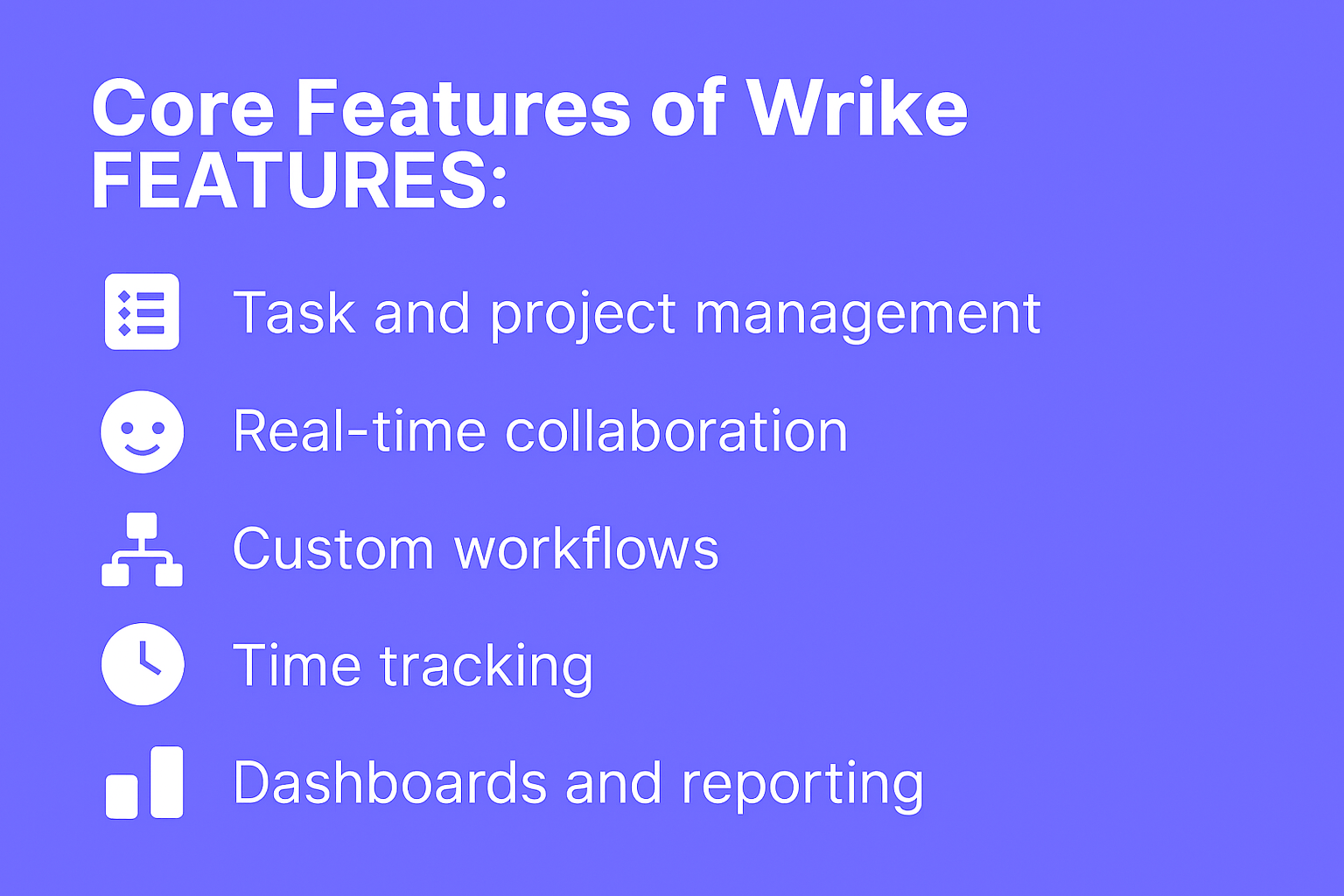 Core Features of Wrike
FEATURES:

Task and project management

Real-time collaboration

Custom workflows

Time tracking

Dashboards and reporting